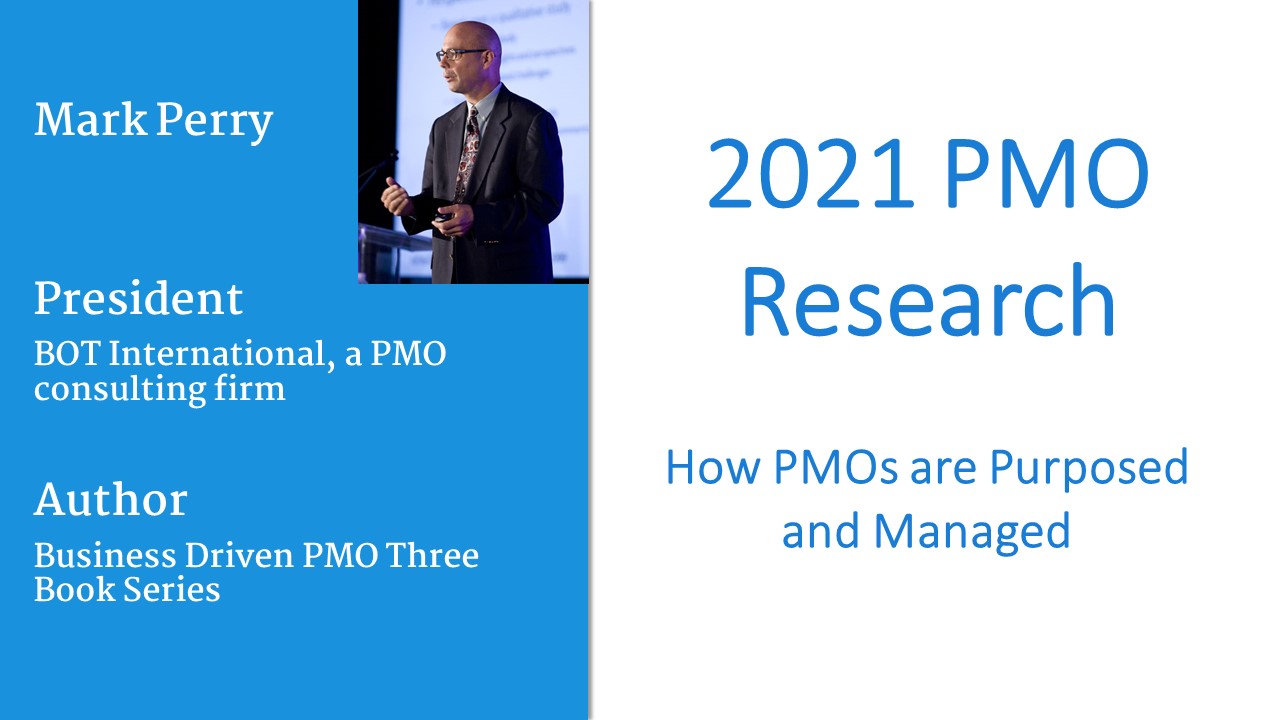 Mark Perry

President
BOT International, a PMO consulting firm

Author
Business Driven PMO Three Book Series

2021 PMO Research

How PMOs are Purposed and Managed